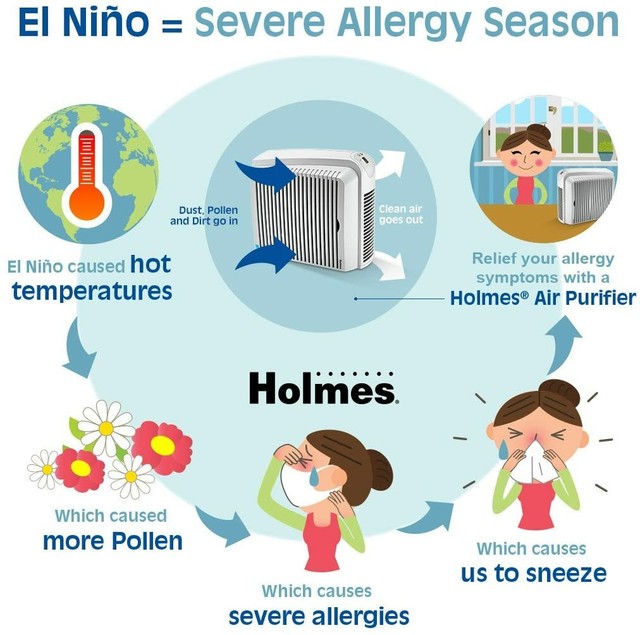 El Niño = Severe Allergy Season

El Niño caused hot temperatures

Dust, Pollen and Dirt go in

Clean air goes out

Relief your allergy symptoms with a Holmes® Air Purifier

Holmes

Which caused more Pollen

Which causes severe allergies

Which causes us to sneeze